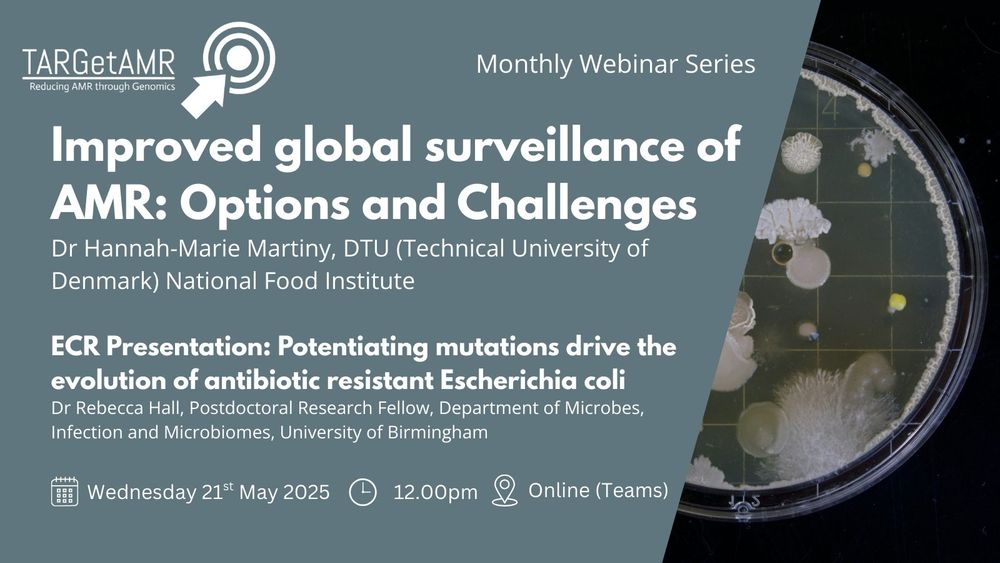 TARGetAMR
Reducing AMR through Genomics

Monthly Webinar Series

Improved global surveillance of AMR: Options and Challenges

Dr Hannah-Marie Martiny, DTU (Technical University of Denmark) National Food Institute

ECR Presentation: Potentiating mutations drive the evolution of antibiotic resistant Escherichia coli

Dr Rebecca Hall, Postdoctoral Research Fellow, Department of Microbes, Infection and Microbiomes, University of Birmingham

Wednesday 21$^{st}$ May 2025 12.00pm Online (Teams)